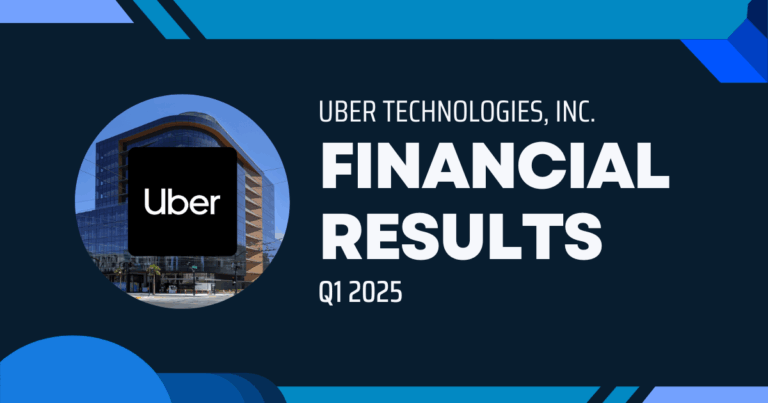 Uber

UBER TECHNOLOGIES, INC.

FINANCIAL RESULTS

Q1 2025